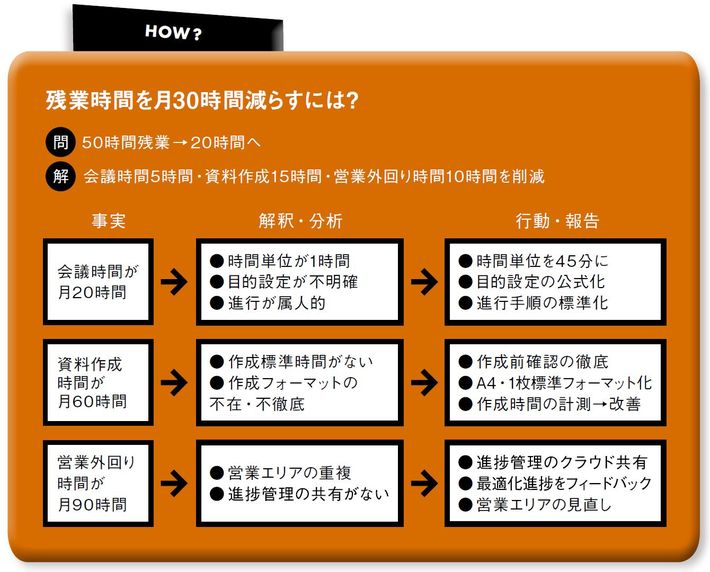 HOW?

残業時間を月30時間減らすには?

問 50時間残業→20時間へ

解 会議時間5時間・資料作成15時間・営業外回り時間10時間を削減

| 事実 | | 解釈・分析 | | 行動・報告 |
|---|---|---|---|---|
| 会議時間が月20時間 | → | ●時間単位が1時間 ●目的設定が不明確 ●進行が属人的 | → | ●時間単位を45分に ●目的設定の公式化 ●進行手順の標準化 |
| 資料作成時間が月60時間 | → | ●作成標準時間がない ●作成フォーマットの不在・不徹底 | → | ●作成前確認の徹底 ●A4・1枚標準フォーマット化 ●作成時間の計測→改善 |
| 営業外回り時間が月90時間 | → | ●営業エリアの重複 ●進捗管理の共有がない | → | ●進捗管理のクラウド共有 ●最適化進捗をフィードバック ●営業エリアの見直し |